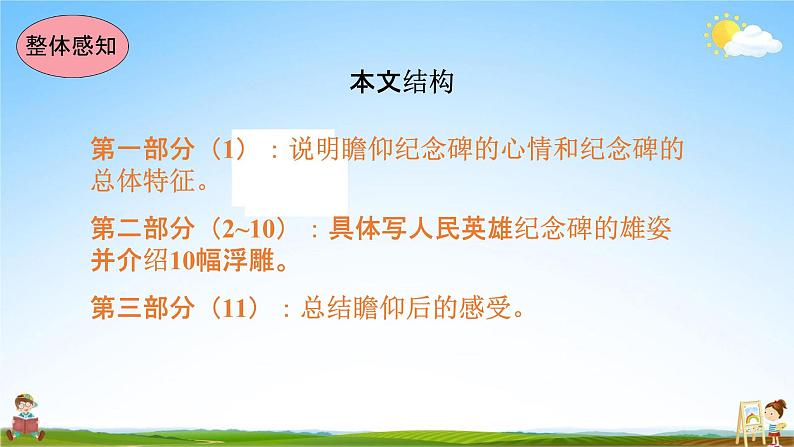 整体感知

本文结构

第一部分（1）：说明瞻仰纪念碑的心情和纪念碑的总体特征。

第二部分（2~10）：具体写人民英雄纪念碑的雄姿并介绍10幅浮雕。

第三部分（11）：总结瞻仰后的感受。